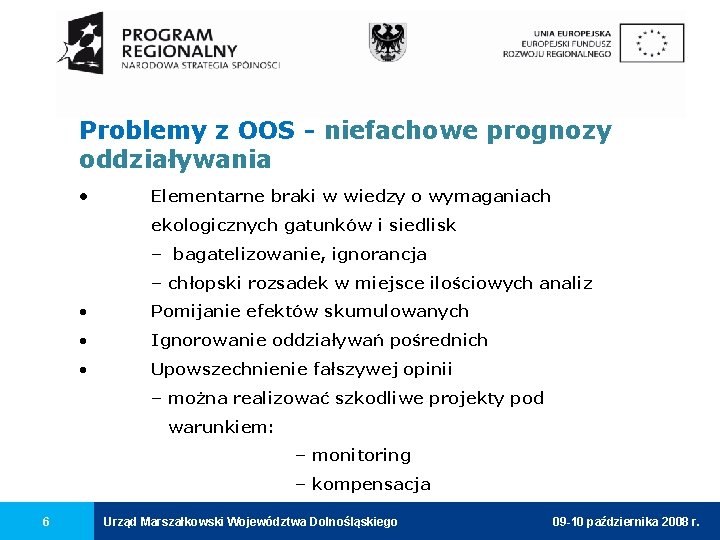 PROGRAM REGIONALNY
NARODOWA STRATEGIA SPÓJNOŚCI

UNIA EUROPEJSKA
EUROPEJSKI FUNDUSZ
ROZWOJU REGIONALNEGO

Problemy z OOS - niefachowe prognozy oddziaływania

• Elementarne braki w wiedzy o wymaganiach ekologicznych gatunków i siedlisk
– bagatelizowanie, ignorancja
– chłopski rozsadek w miejsce ilościowych analiz
• Pomijanie efektów skumulowanych
• Ignorowanie oddziaływań pośrednich
• Upowszechnienie fałszywej opinii
– można realizować szkodliwe projekty pod warunkiem:
– monitoring
– kompensacja

6 Urząd Marszałkowski Województwa Dolnośląskiego 09-10 października 2008 r.